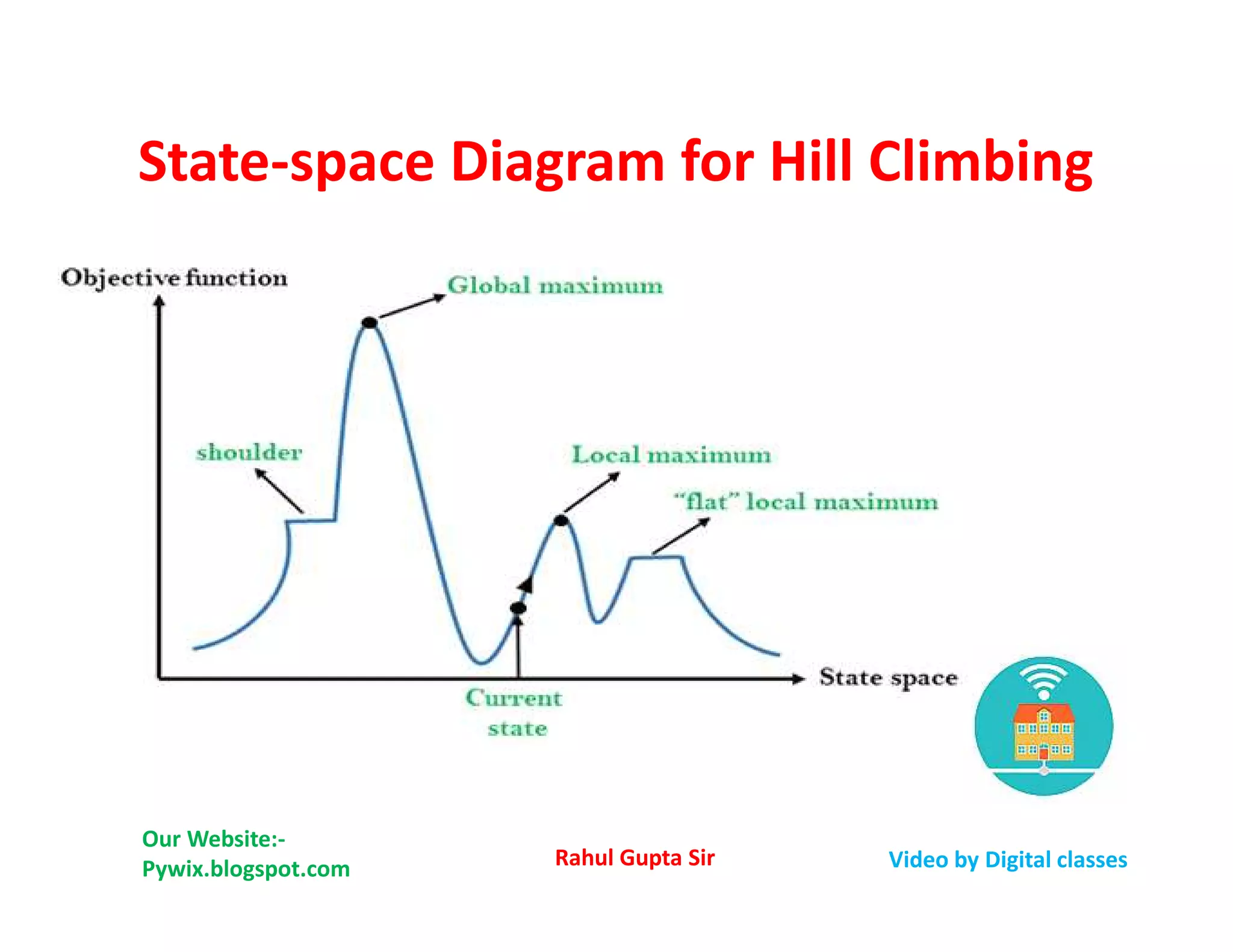 State-space Diagram for Hill Climbing

Objective function

Global maximum

shoulder

Local maximum

"flat" local maximum

State space

Current state

Our Website:-
Pywix.blogspot.com

Rahul Gupta Sir

Video by Digital classes